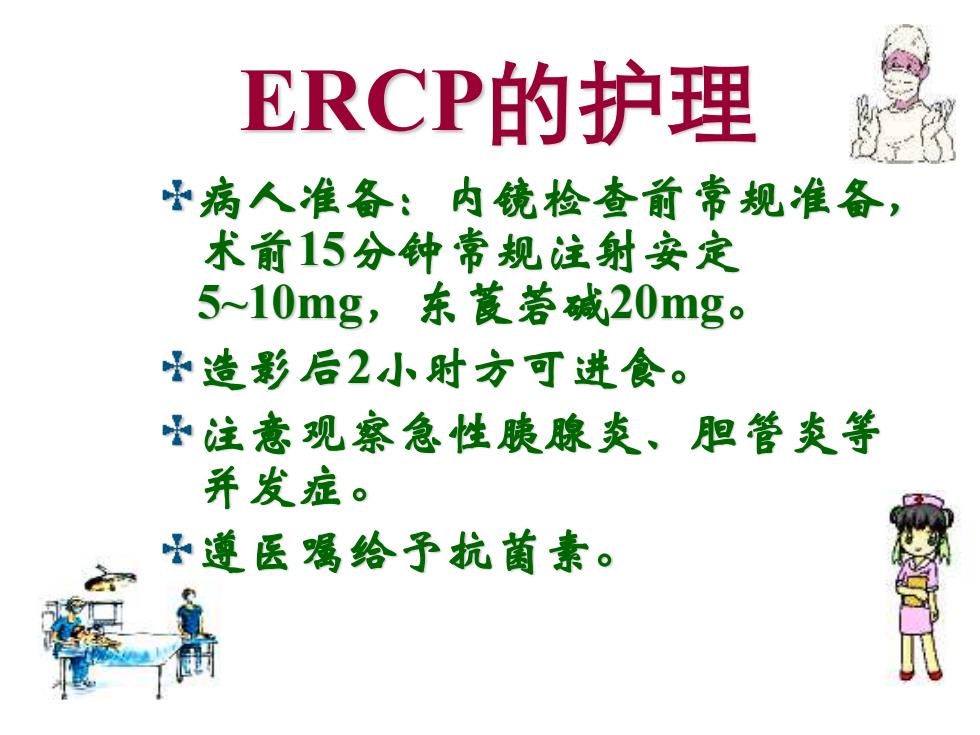 ERCP的护理

病人准备：内镜检查前常规准备，术前15分钟常规注射安定5~10mg，东莨菪碱20mg。

造影后2小时方可进食。

注意观察急性胰腺炎、胆管炎等并发症。

遵医嘱给予抗菌素。